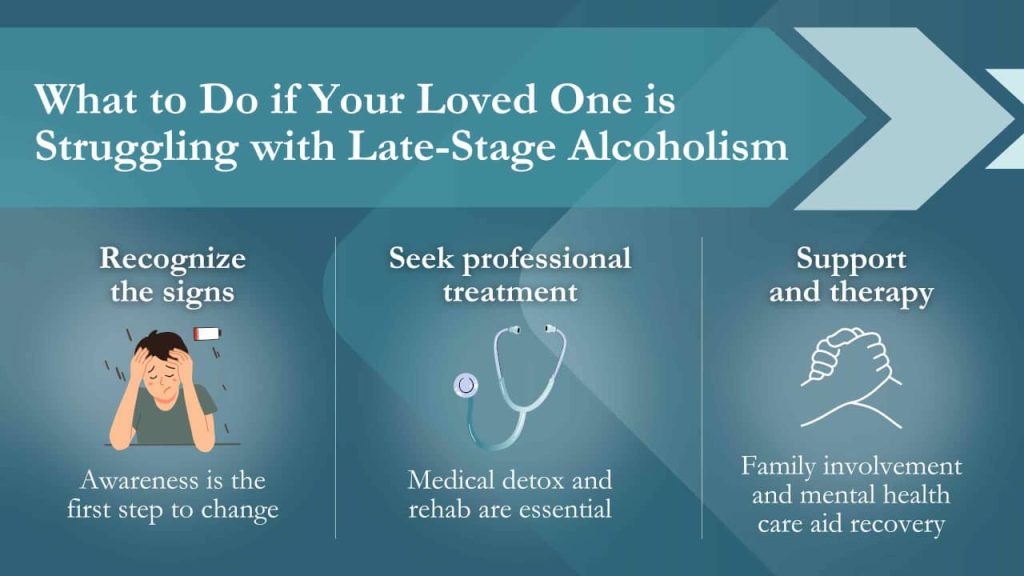 What to Do if Your Loved One is Struggling with Late-Stage Alcoholism

Recognize the signs

Awareness is the first step to change

Seek professional treatment

Medical detox and rehab are essential

Support and therapy

Family involvement and mental health care aid recovery